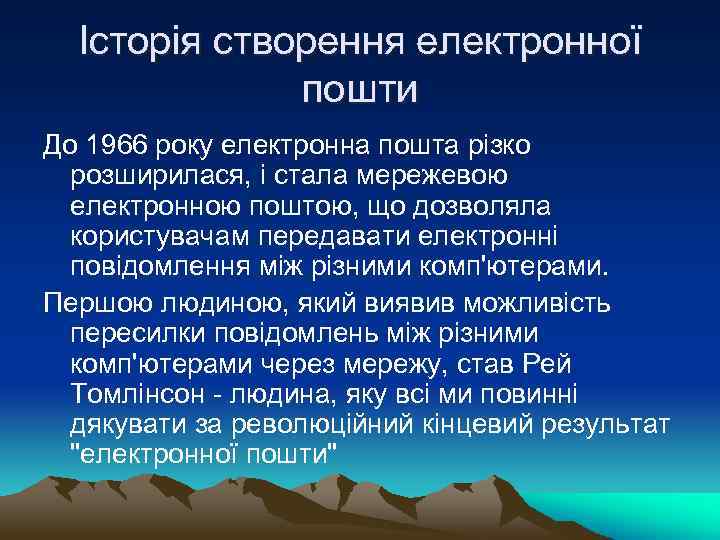 Історія створення електронної пошти

До 1966 року електронна пошта різко розширилася, і стала мережевою електронною поштою, що дозволяла користувачам передавати електронні повідомлення між різними комп'ютерами.

Першою людиною, який виявив можливість пересилки повідомлень між різними комп'ютерами через мережу, став Рей Томлінсон - людина, яку всі ми повинні дякувати за революційний кінцевий результат "електронної пошти"